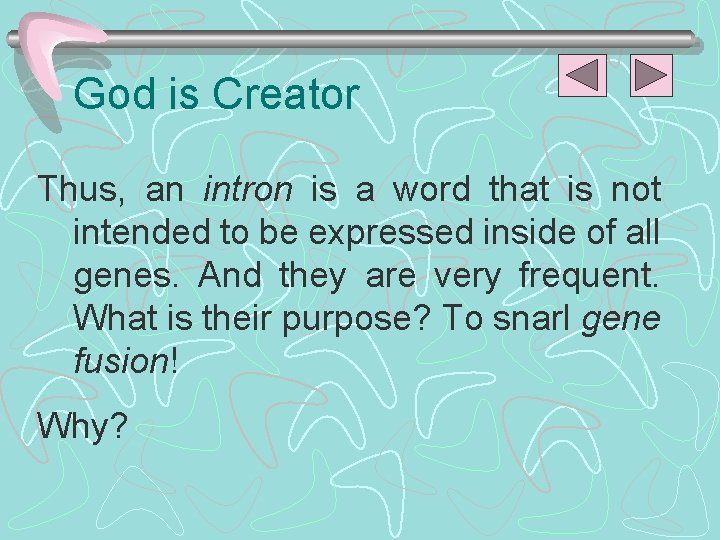 God is Creator

Thus, an intron is a word that is not intended to be expressed inside of all genes. And they are very frequent. What is their purpose? To snarl gene fusion!

Why?